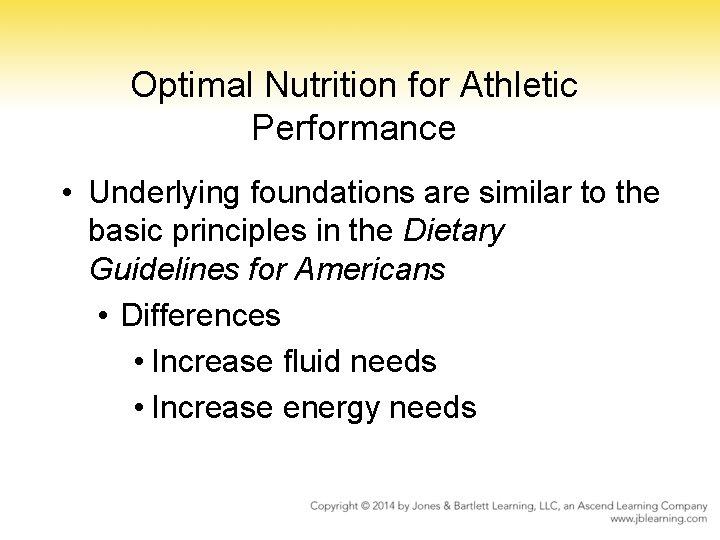 Optimal Nutrition for Athletic Performance

• Underlying foundations are similar to the basic principles in the Dietary Guidelines for Americans
  • Differences
    • Increase fluid needs
    • Increase energy needs

Copyright © 2014 by Jones & Bartlett Learning, LLC, an Ascend Learning Company
www.jblearning.com